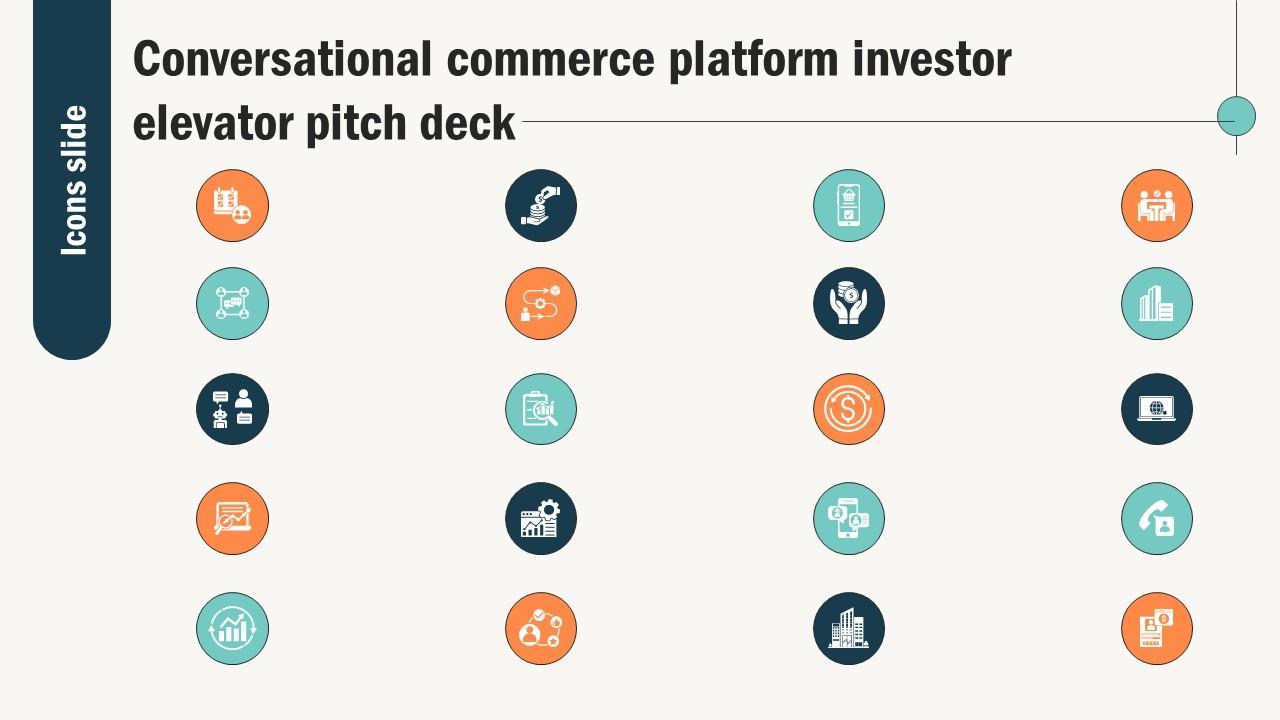 Icons slide

Conversational commerce platform investor elevator pitch deck